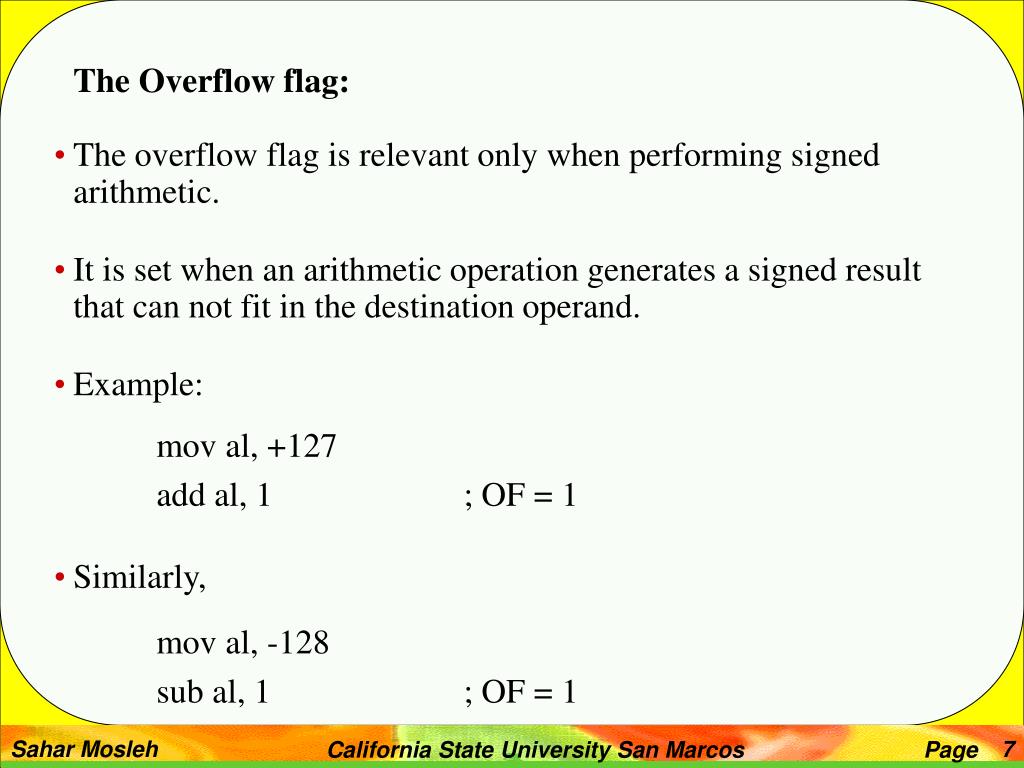 The Overflow flag:

• The overflow flag is relevant only when performing signed arithmetic.

• It is set when an arithmetic operation generates a signed result that can not fit in the destination operand.

• Example:

mov al, +127

add al, 1 ; OF = 1

• Similarly,

mov al, -128

sub al, 1 ; OF = 1

Sahar Mosleh California State University San Marcos Page 7